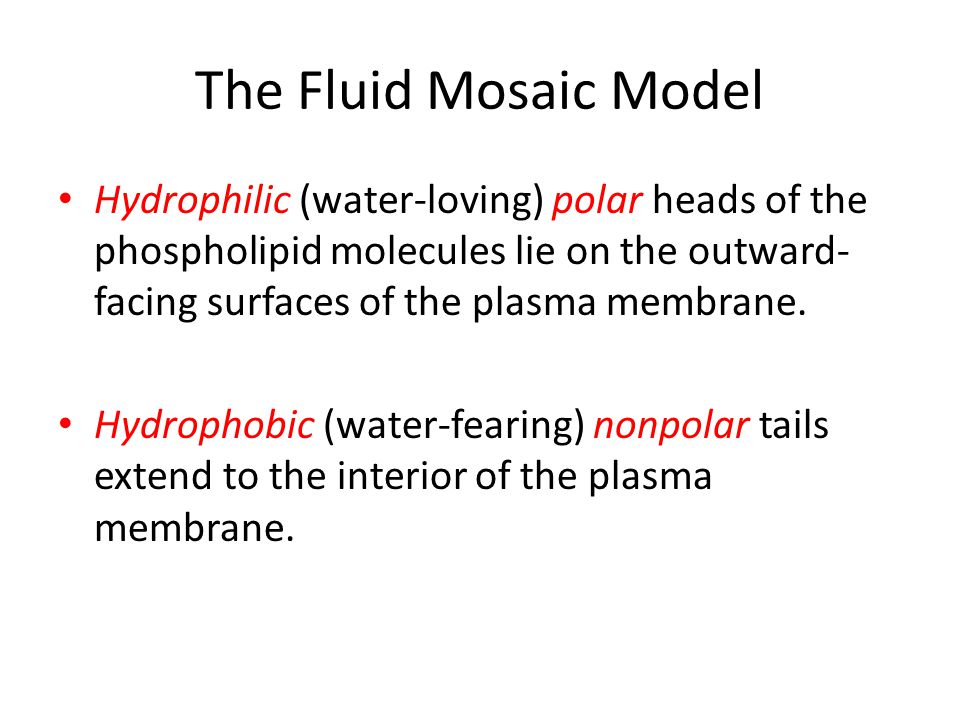 The Fluid Mosaic Model

• Hydrophilic (water-loving) polar heads of the phospholipid molecules lie on the outward-facing surfaces of the plasma membrane.

• Hydrophobic (water-fearing) nonpolar tails extend to the interior of the plasma membrane.